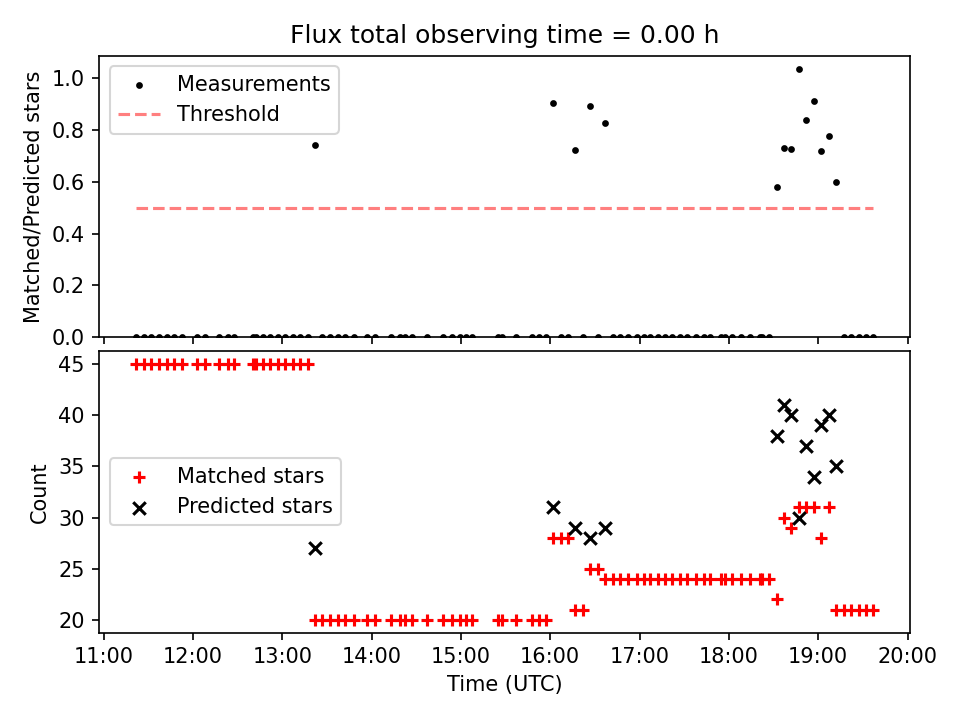 Flux total observing time = 0.00 h

Measurements
Threshold

Matched/Predicted stars

1.0
0.8
0.6
0.4
0.2
0.0

Matched stars
Predicted stars

Count

45
40
35
30
25
20

11:00 12:00 13:00 14:00 15:00 16:00 17:00 18:00 19:00 20:00

Time (UTC)